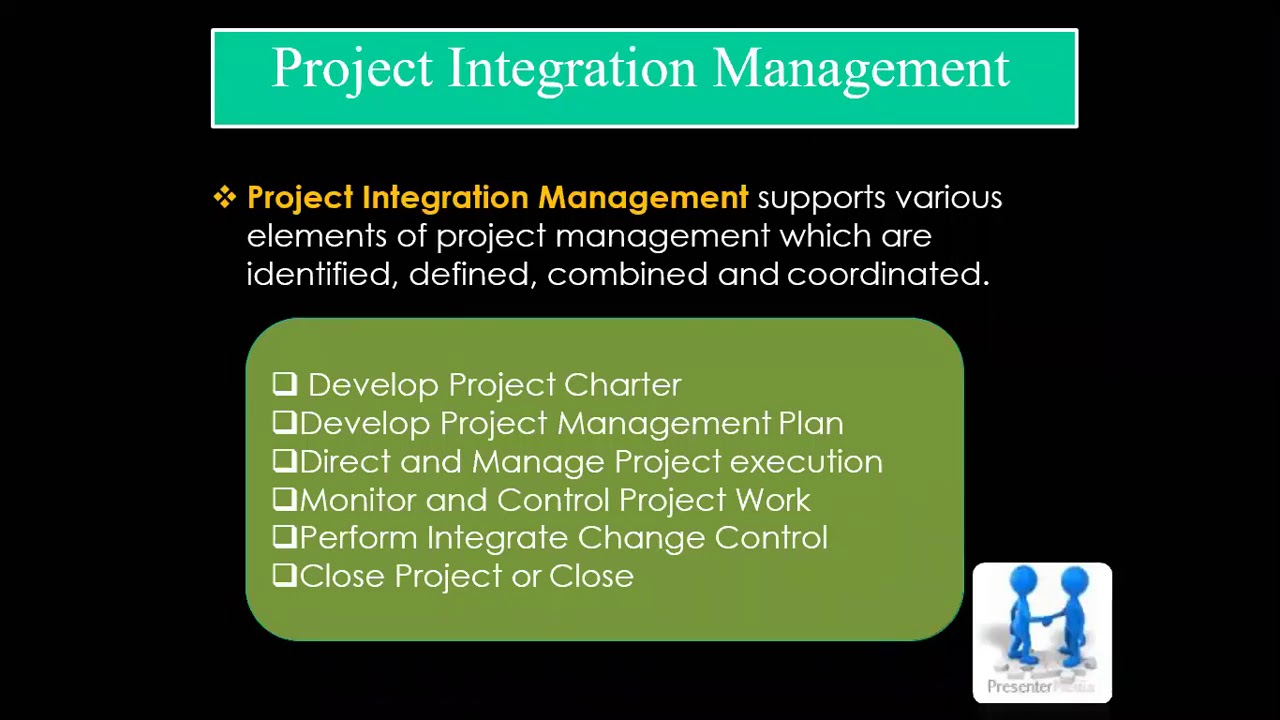 Project Integration Management

❖ Project Integration Management supports various elements of project management which are identified, defined, combined and coordinated.

❑ Develop Project Charter
❑Develop Project Management Plan
❑Direct and Manage Project execution
❑Monitor and Control Project Work
❑Perform Integrate Change Control
❑Close Project or Close

PresenterMedia